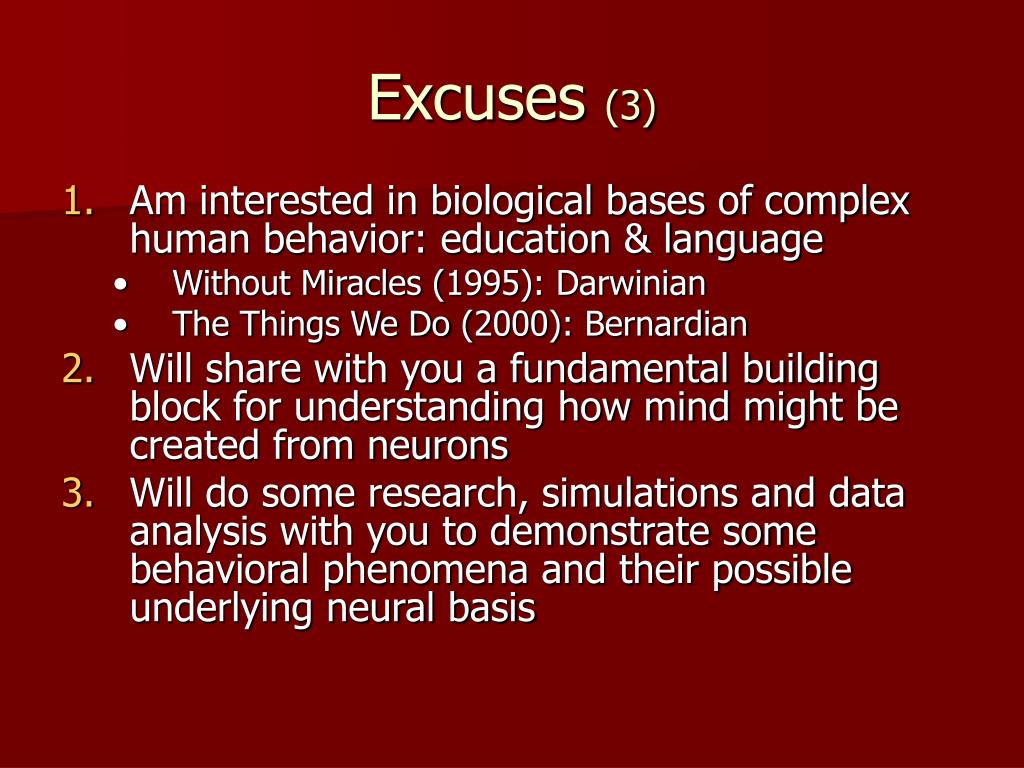 Excuses (3)

1. Am interested in biological bases of complex human behavior: education & language
 • Without Miracles (1995): Darwinian
 • The Things We Do (2000): Bernardian
2. Will share with you a fundamental building block for understanding how mind might be created from neurons
3. Will do some research, simulations and data analysis with you to demonstrate some behavioral phenomena and their possible underlying neural basis